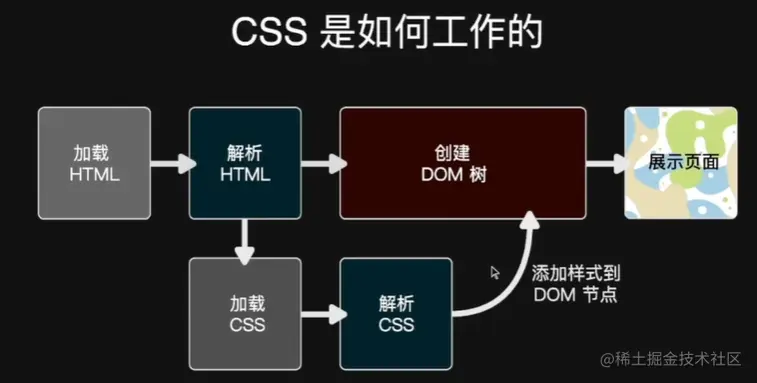 CSS 是如何工作的

加载
HTML

解析
HTML

创建
DOM 树

展示页面

加载
CSS

解析
CSS

添加样式到
DOM 节点

@稀土掘金技术社区